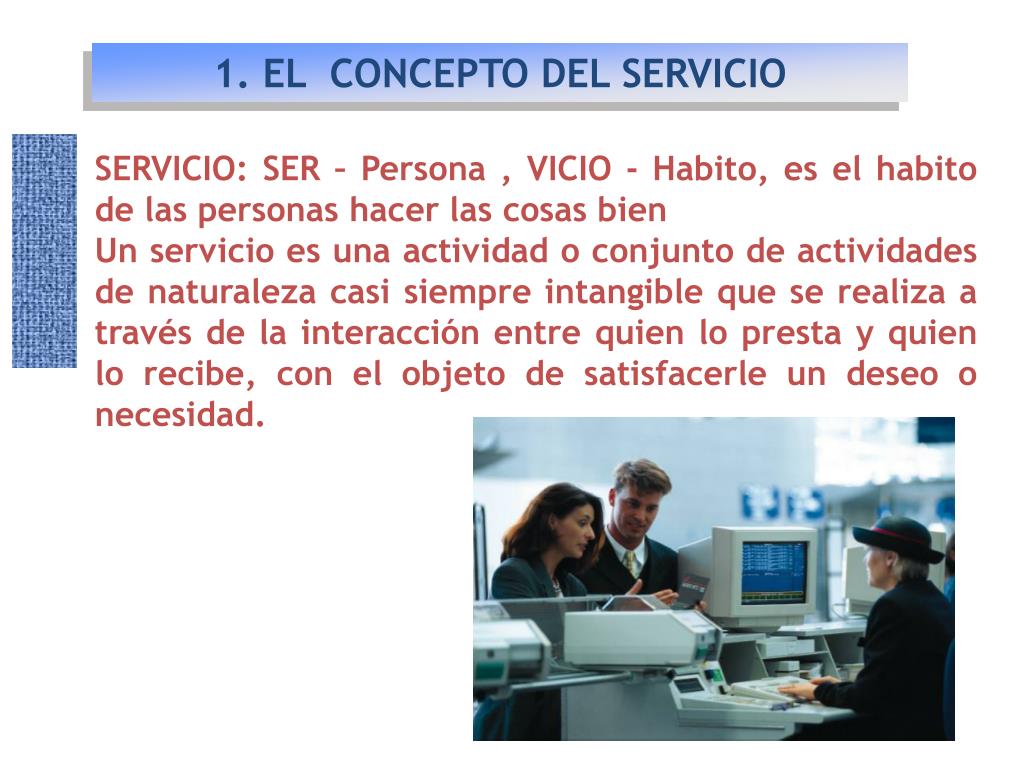 1. EL CONCEPTO DEL SERVICIO

SERVICIO: SER – Persona , VICIO - Habito, es el habito de las personas hacer las cosas bien
Un servicio es una actividad o conjunto de actividades de naturaleza casi siempre intangible que se realiza a través de la interacción entre quien lo presta y quien lo recibe, con el objeto de satisfacerle un deseo o necesidad.